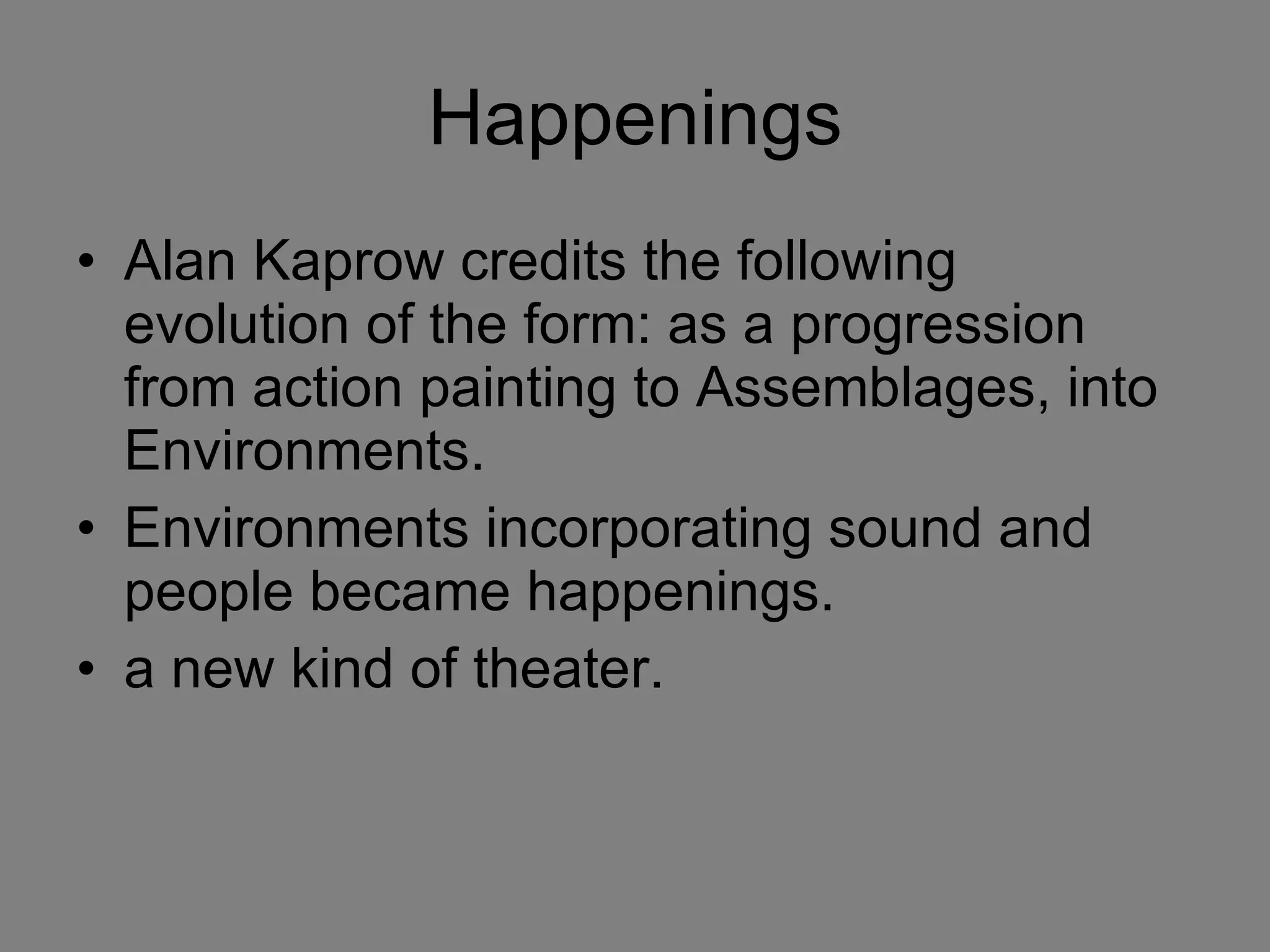 Happenings

• Alan Kaprow credits the following evolution of the form: as a progression from action painting to Assemblages, into Environments.
• Environments incorporating sound and people became happenings.
• a new kind of theater.